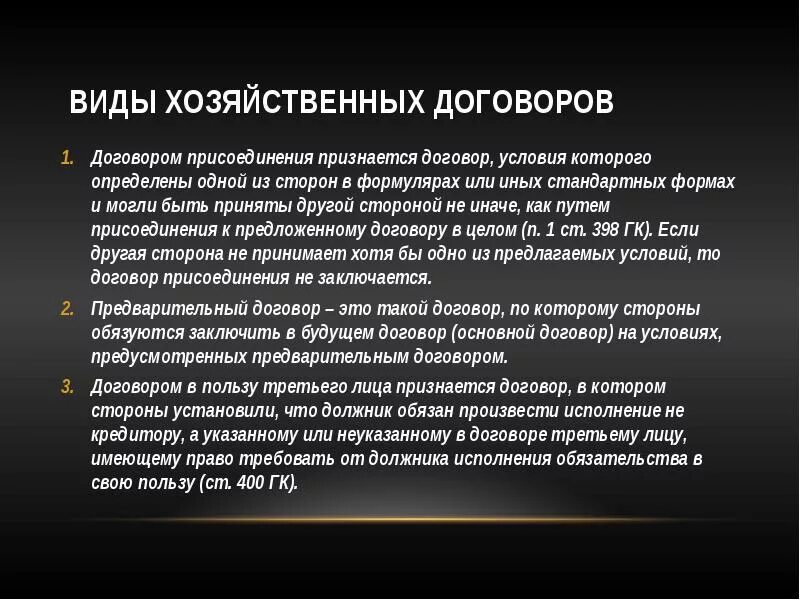 ВИДЫ ХОЗЯЙСТВЕННЫХ ДОГОВОРОВ

1. Договором присоединения признается договор, условия которого определены одной из сторон в формулярах или иных стандартных формах и могли быть приняты другой стороной не иначе, как путем присоединения к предложенному договору в целом (п. 1 ст. 398 ГК). Если другая сторона не принимает хотя бы одно из предлагаемых условий, то договор присоединения не заключается.

2. Предварительный договор – это такой договор, по которому стороны обязуются заключить в будущем договор (основной договор) на условиях, предусмотренных предварительным договором.

3. Договором в пользу третьего лица признается договор, в котором стороны установили, что должник обязан произвести исполнение не кредитору, а указанному или неуказанному в договоре третьему лицу, имеющему право требовать от должника исполнения обязательства в свою пользу (ст. 400 ГК).